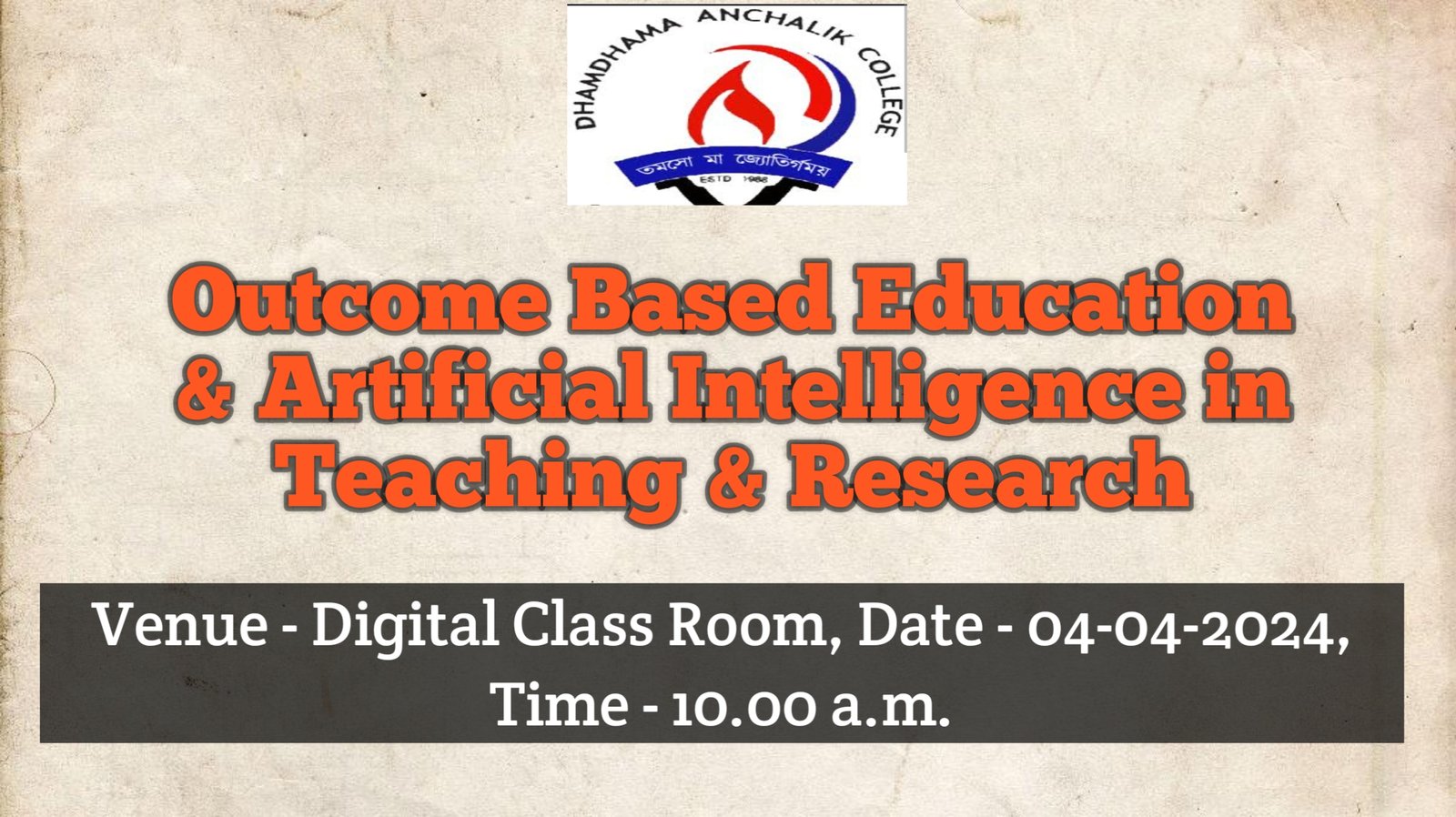 DHAMDHAMA ANCHALIK COLLEGE

তমসো মা জ্যোতির্গময়

ESTD 1988

Outcome Based Education & Artificial Intelligence in Teaching & Research

Venue - Digital Class Room, Date - 04-04-2024, Time - 10.00 a.m.